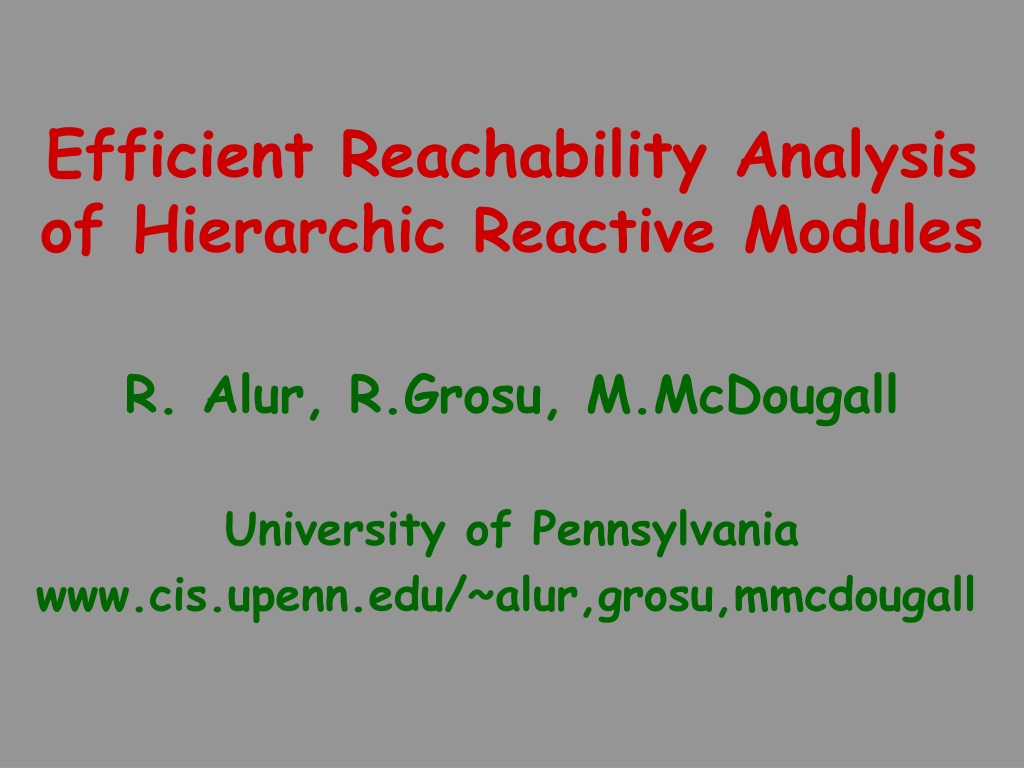 Efficient Reachability Analysis of Hierarchic Reactive Modules

R. Alur, R.Grosu, M.McDougall

University of Pennsylvania
www.cis.upenn.edu/~alur,grosu,mmcdougall